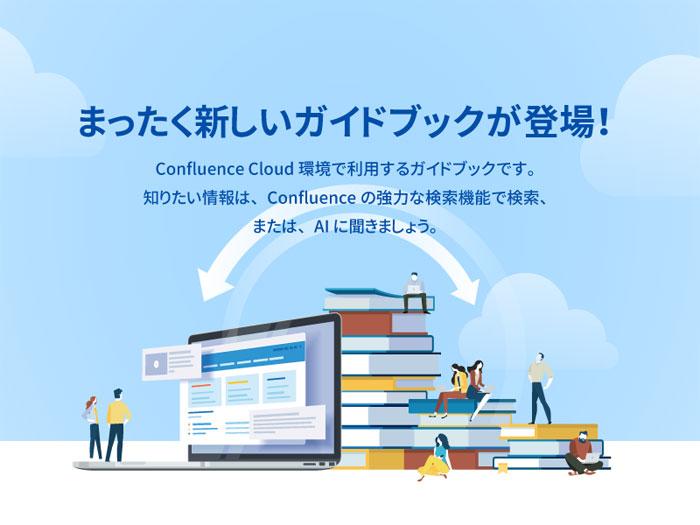 まったく新しいガイドブックが登場！

Confluence Cloud 環境で利用するガイドブックです。
知りたい情報は、Confluence の強力な検索機能で検索、
または、AI に聞きましょう。